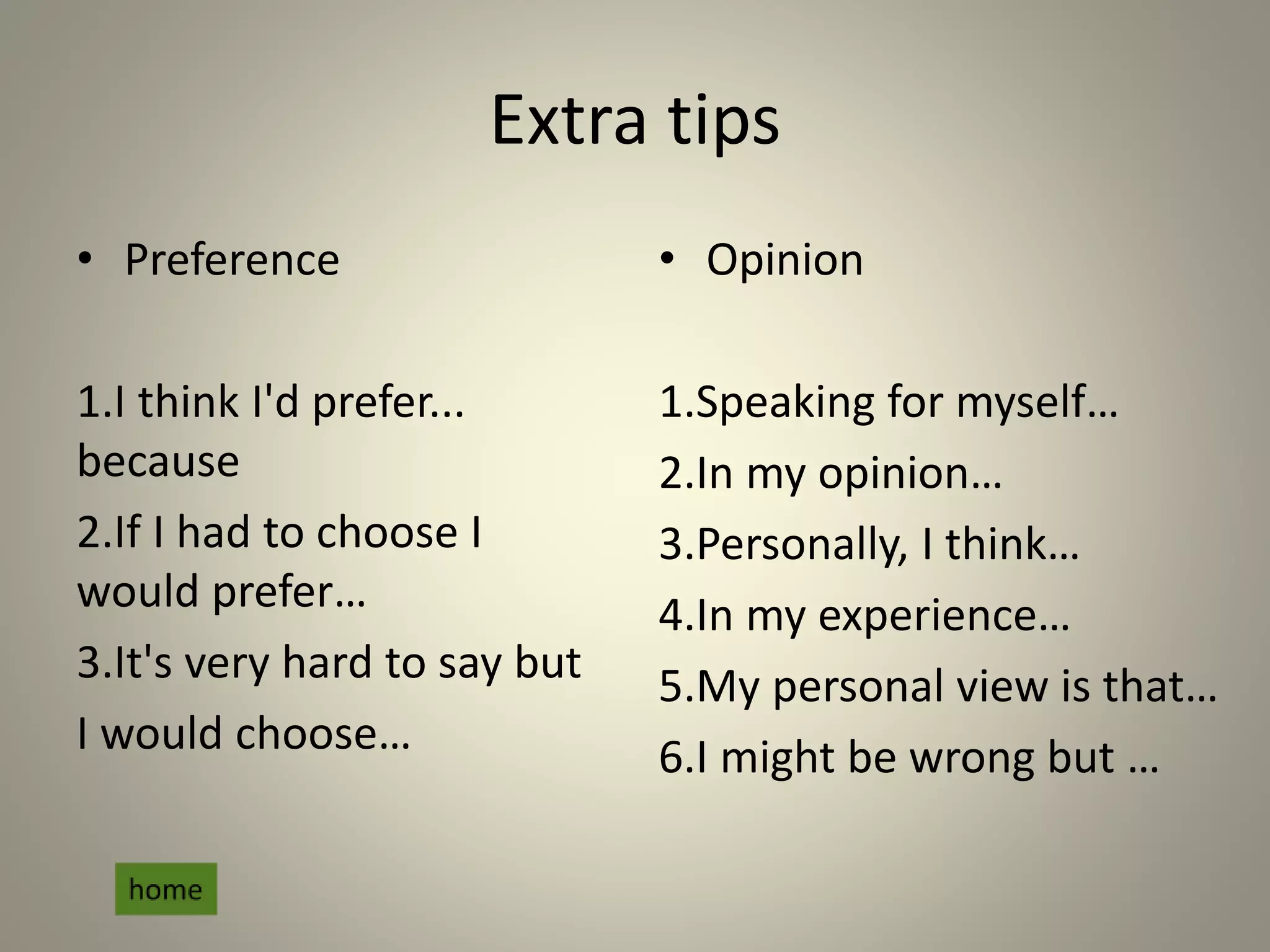 Extra tips

• Preference

1.I think I'd prefer... because

2.If I had to choose I would prefer…

3.It's very hard to say but I would choose…

• Opinion

1.Speaking for myself…

2.In my opinion…

3.Personally, I think…

4.In my experience…

5.My personal view is that…

6.I might be wrong but …

home